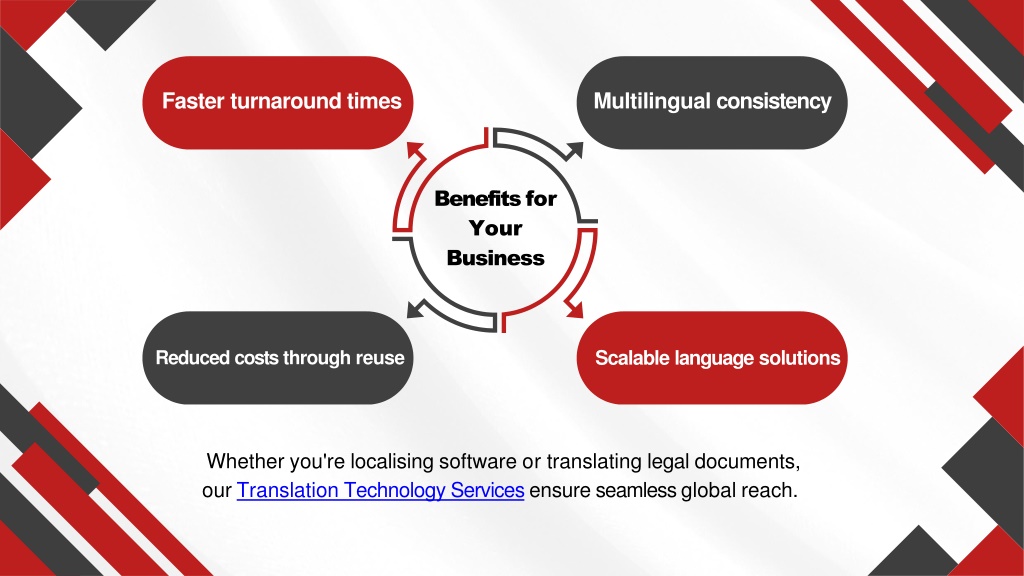 Faster turnaround times

Multilingual consistency

Benefits for Your Business

Reduced costs through reuse

Scalable language solutions

Whether you're localising software or translating legal documents, our Translation Technology Services ensure seamless global reach.